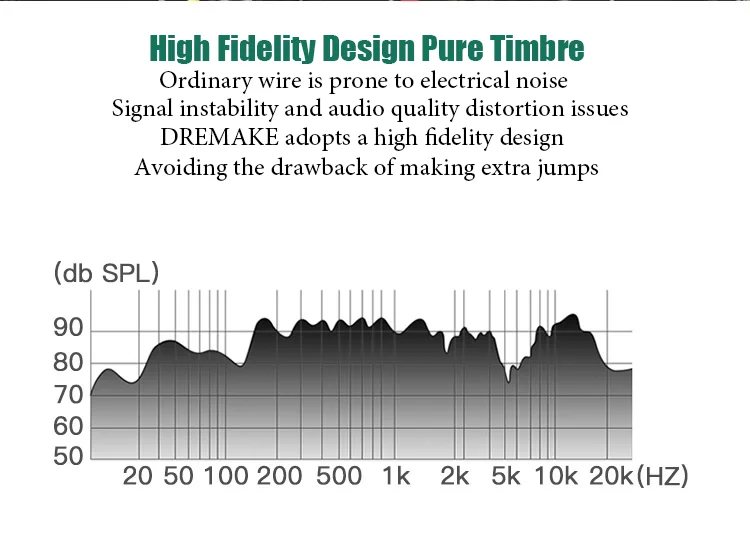 High Fidelity Design Pure Timbre
Ordinary wire is prone to electrical noise
Signal instability and audio quality distortion issues
DREMAKE adopts a high fidelity design
Avoiding the drawback of making extra jumps

(db SPL)
90
80
70
60
50
20 50 100 200 500 1k 2k 5k 10k 20k (HZ)